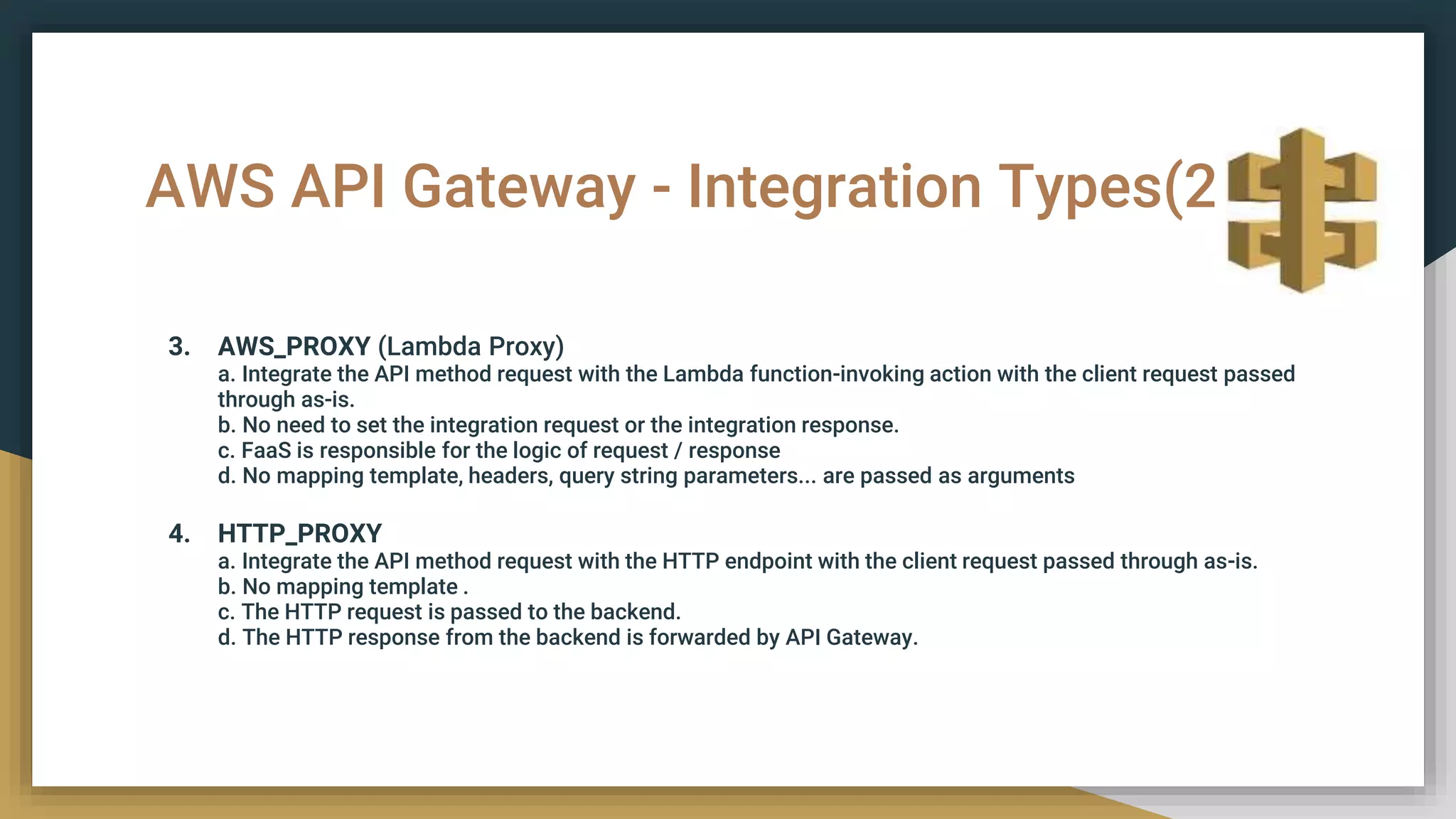 AWS API Gateway - Integration Types(2

3. AWS_PROXY (Lambda Proxy)
a. Integrate the API method request with the Lambda function-invoking action with the client request passed through as-is.
b. No need to set the integration request or the integration response.
c. FaaS is responsible for the logic of request / response
d. No mapping template, headers, query string parameters... are passed as arguments

4. HTTP_PROXY
a. Integrate the API method request with the HTTP endpoint with the client request passed through as-is.
b. No mapping template .
c. The HTTP request is passed to the backend.
d. The HTTP response from the backend is forwarded by API Gateway.